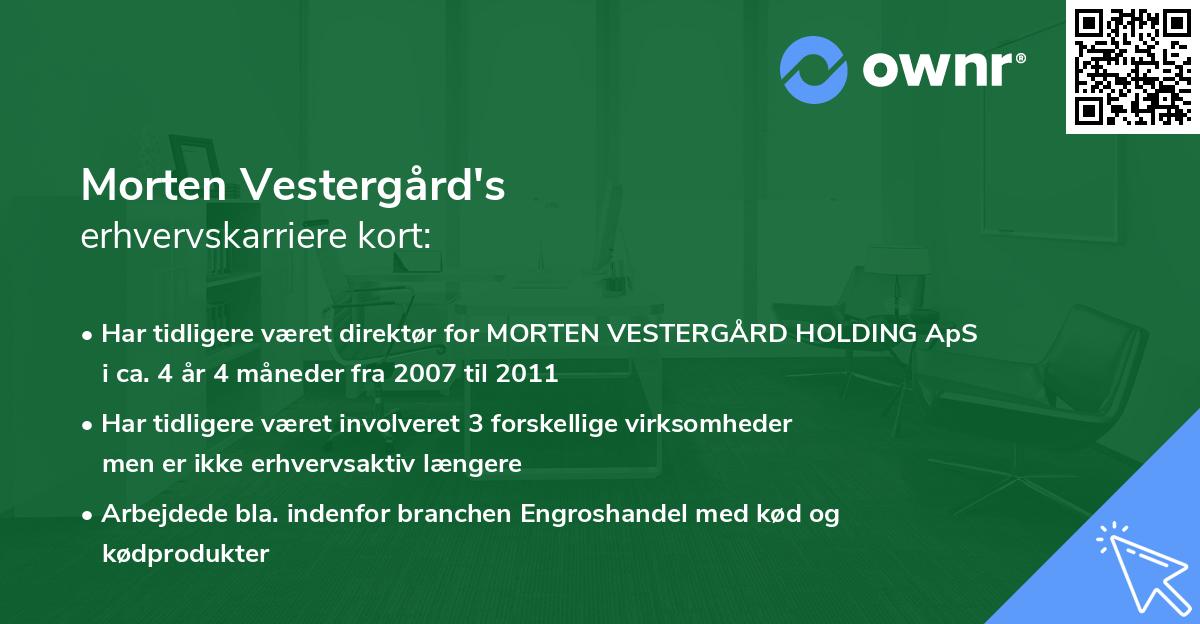 ownr®

Morten Vestergård's
erhvervskarriere kort:

• Har tidligere været direktør for MORTEN VESTERGÅRD HOLDING ApS i ca. 4 år 4 måneder fra 2007 til 2011

• Har tidligere været involveret 3 forskellige virksomheder men er ikke erhvervsaktiv længere

• Arbejdede bla. indenfor branchen Engroshandel med kød og kødprodukter